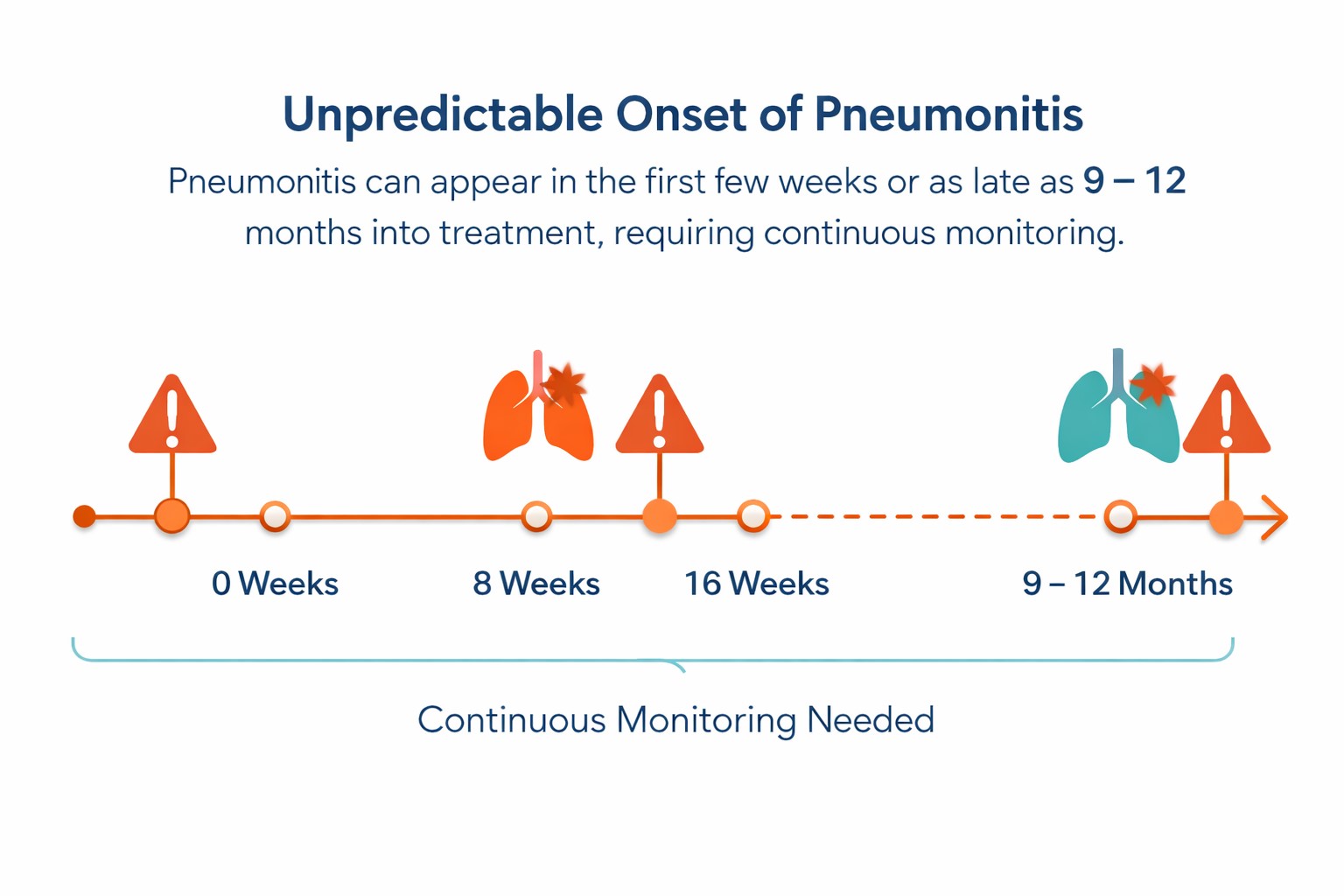 Unpredictable Onset of Pneumonitis

Pneumonitis can appear in the first few weeks or as late as 9 – 12 months into treatment, requiring continuous monitoring.

0 Weeks

8 Weeks

16 Weeks

9 – 12 Months

Continuous Monitoring Needed